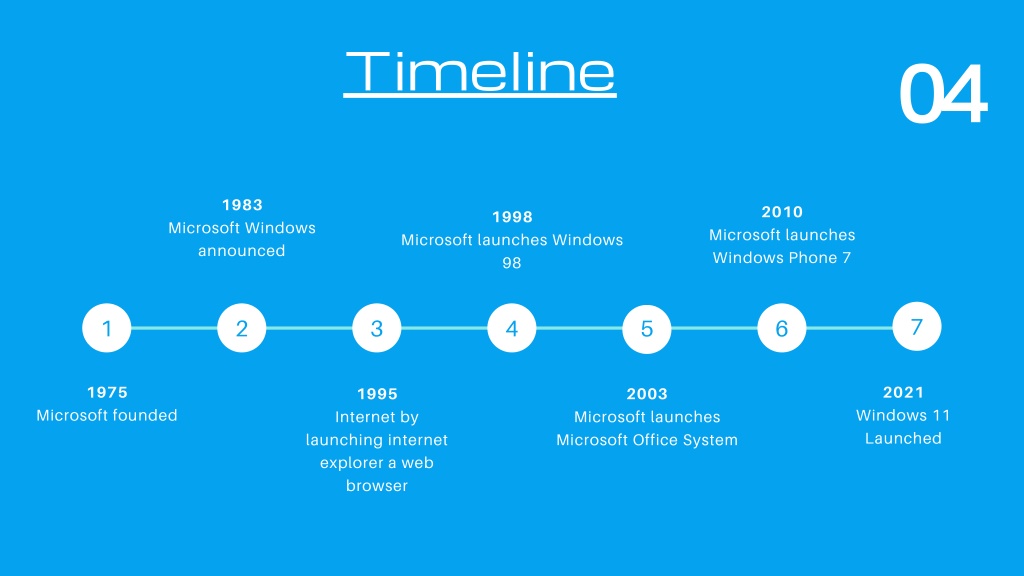 Timeline

04

1983
Microsoft Windows announced

1998
Microsoft launches Windows 98

2010
Microsoft launches Windows Phone 7

1 2 3 4 5 6 7

1975
Microsoft founded

1995
Internet by launching internet explorer a web browser

2003
Microsoft launches Microsoft Office System

2021
Windows 11 Launched